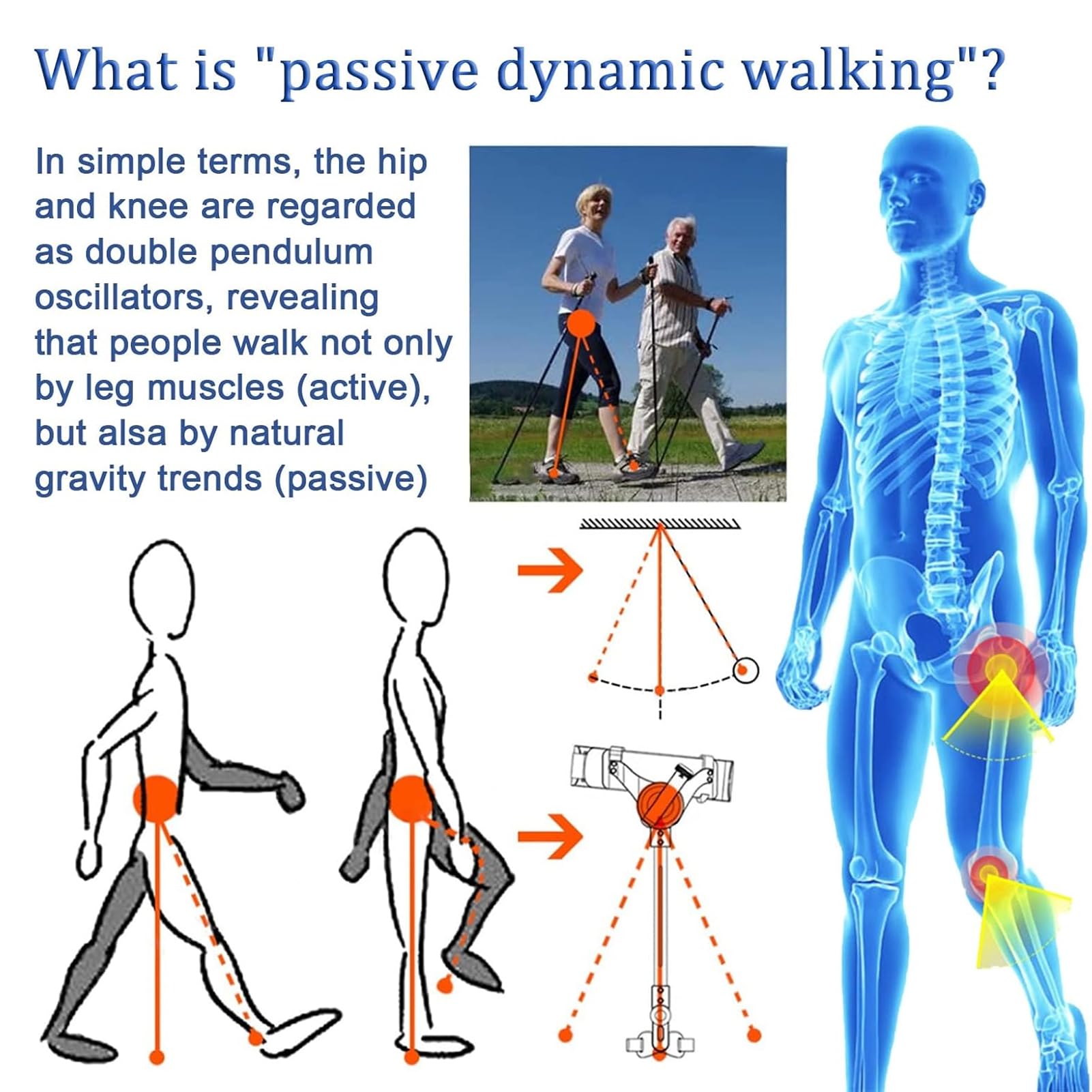 What is "passive dynamic walking"?

In simple terms, the hip and knee are regarded as double pendulum oscillators, revealing that people walk not only by leg muscles (active), but alsa by natural gravity trends (passive)